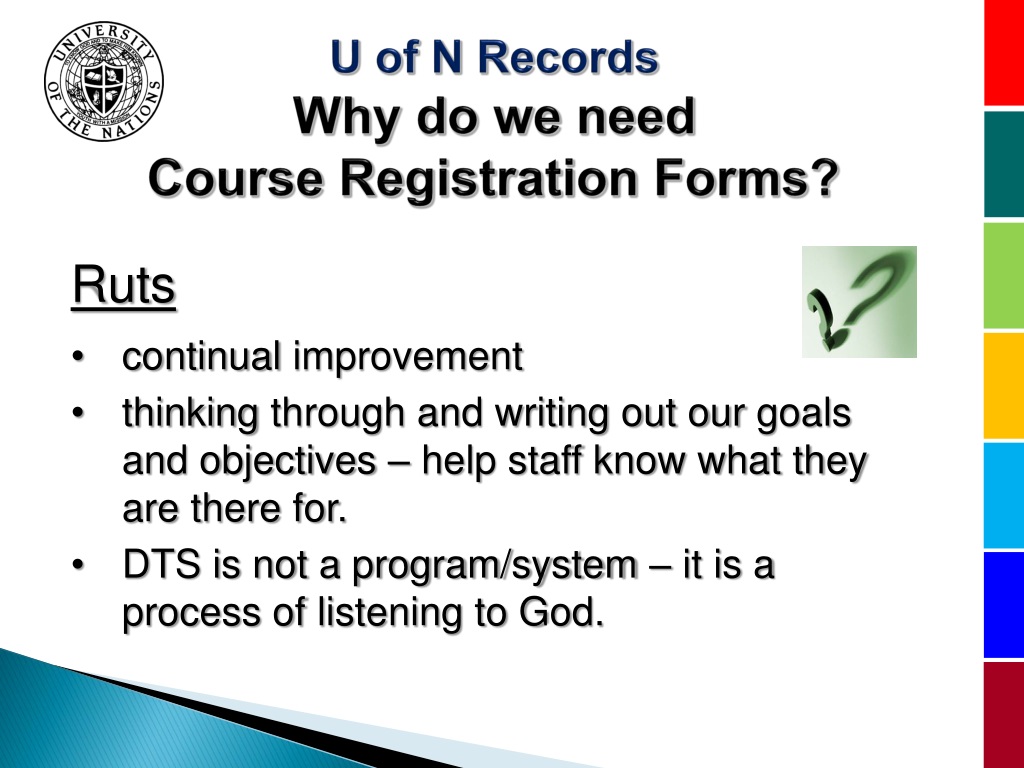 UNIVERSITY OF THE NATIONS

U of N Records
Why do we need
Course Registration Forms?

Ruts

• continual improvement
• thinking through and writing out our goals and objectives – help staff know what they are there for.
• DTS is not a program/system – it is a process of listening to God.